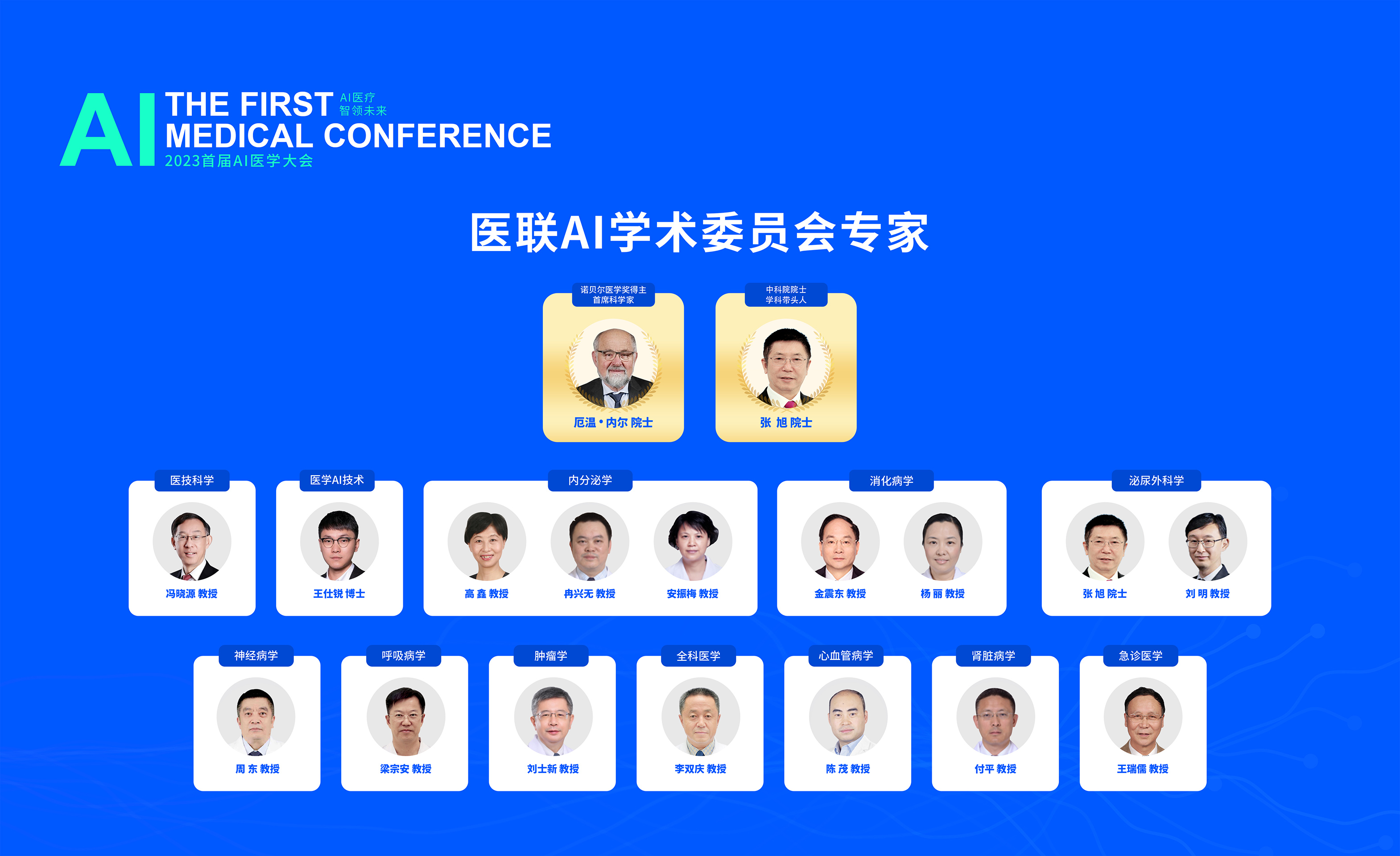 AI THE FIRST MEDICAL CONFERENCE AI医疗 智领未来
2023首届AI医学大会

医联AI学术委员会专家

诺贝尔医学奖得主
首席科学家
厄温·内尔 院士

中科院院士
学科带头人
张 旭 院士

医技科学
冯晓源 教授

医学AI技术
王仕锐 博士

内分泌学
高 鑫 教授
冉兴无 教授
安振梅 教授

消化病学
金震东 教授
杨 丽 教授

泌尿外科学
张 旭 院士
刘 明 教授

神经病学
周 东 教授

呼吸病学
梁宗安 教授

肿瘤学
刘士新 教授

全科医学
李双庆 教授

心血管病学
陈 茂 教授

肾脏病学
付平 教授

急诊医学
王瑞儒 教授